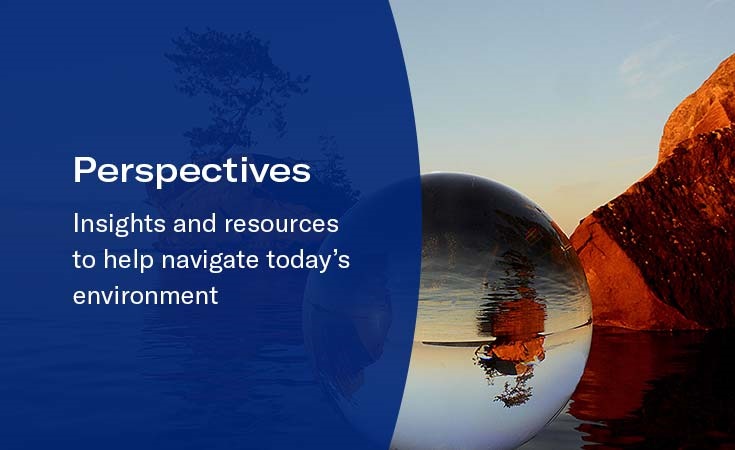 Perspectives

Insights and resources to help navigate today’s environment